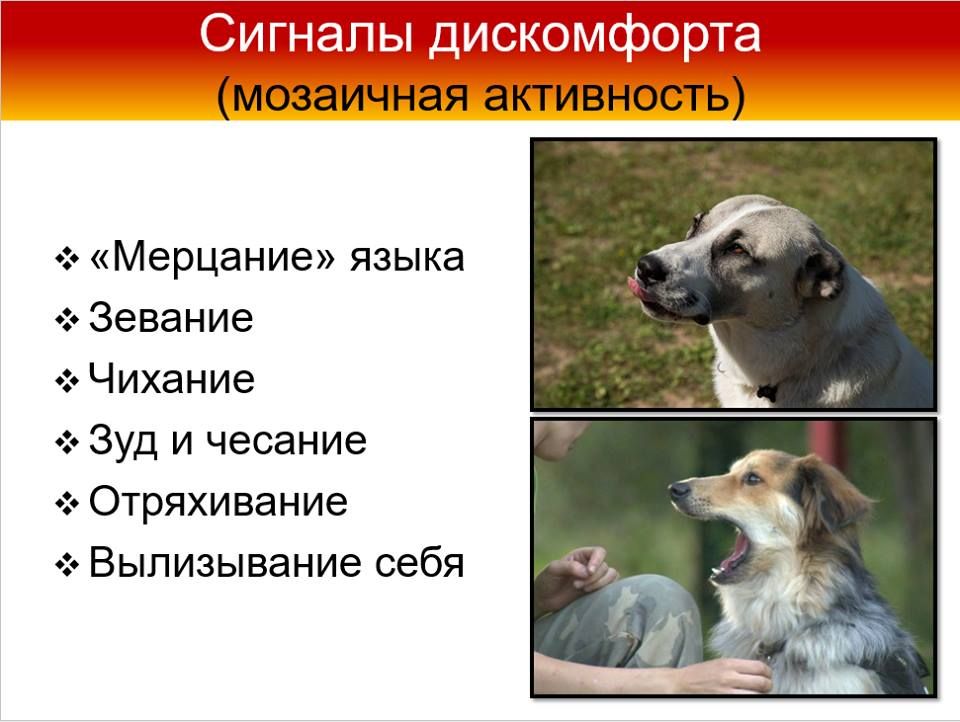 Сигналы дискомфорта
(мозаичная активность)

❖ «Мерцание» языка
❖ Зевание
❖ Чихание
❖ Зуд и чесание
❖ Отряхивание
❖ Вылизывание себя